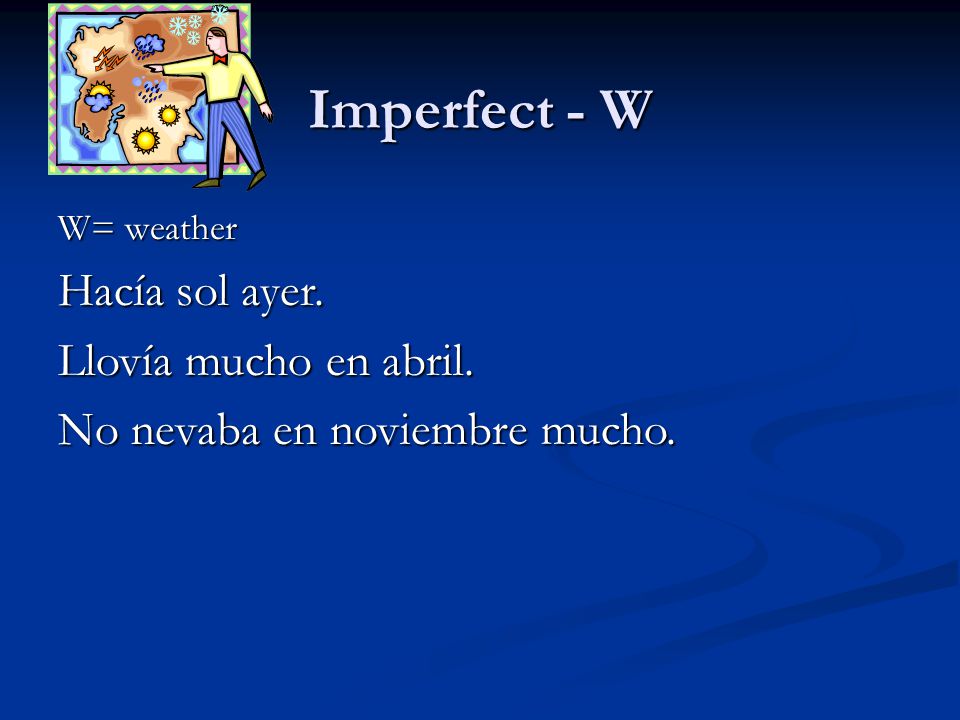 Imperfect - W

W= weather

Hacía sol ayer.

Llovía mucho en abril.

No nevaba en noviembre mucho.